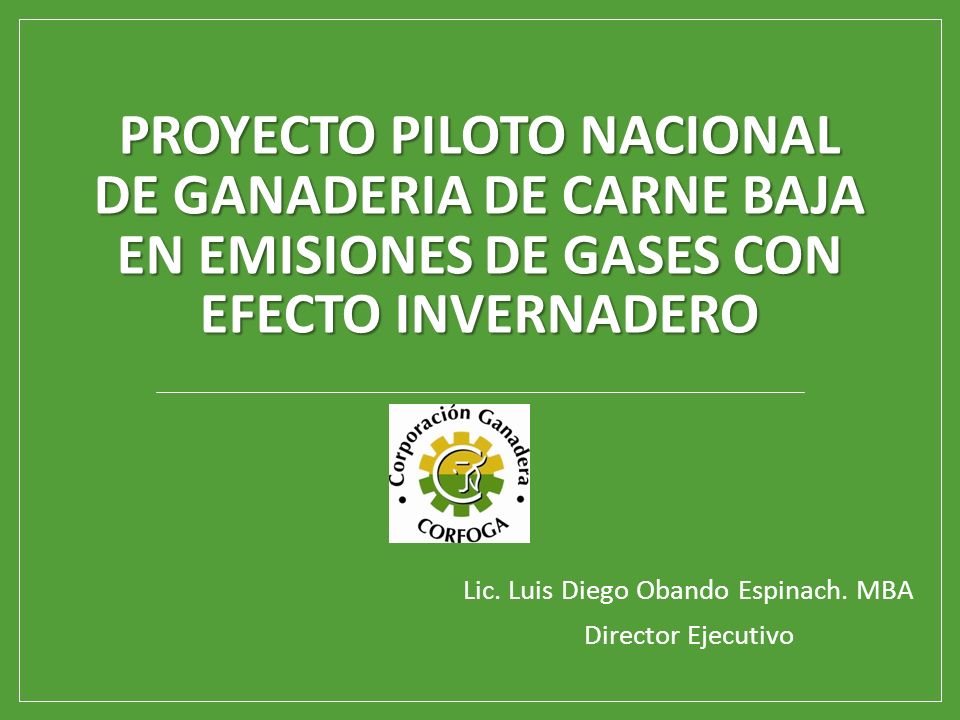 PROYECTO PILOTO NACIONAL DE GANADERIA DE CARNE BAJA EN EMISIONES DE GASES CON EFECTO INVERNADERO

Corporación Ganadera
CORFOGA

Lic. Luis Diego Obando Espinach. MBA
Director Ejecutivo